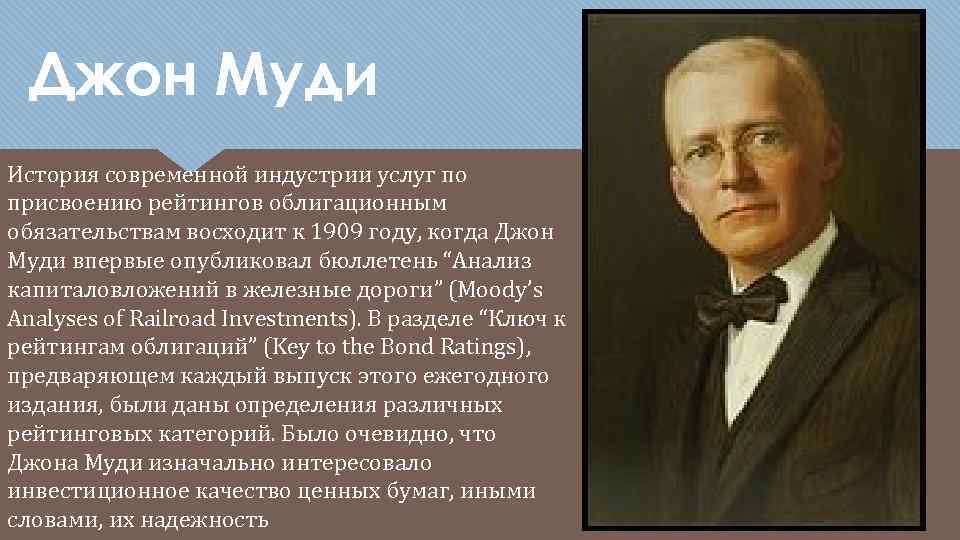 Джон Муди

История современной индустрии услуг по присвоению рейтингов облигационным обязательствам восходит к 1909 году, когда Джон Муди впервые опубликовал бюллетень “Анализ капиталовложений в железные дороги” (Moody’s Analyses of Railroad Investments). В разделе “Ключ к рейтингам облигаций” (Key to the Bond Ratings), предваряющем каждый выпуск этого ежегодного издания, были даны определения различных рейтинговых категорий. Было очевидно, что Джона Муди изначально интересовало инвестиционное качество ценных бумаг, иными словами, их надежность